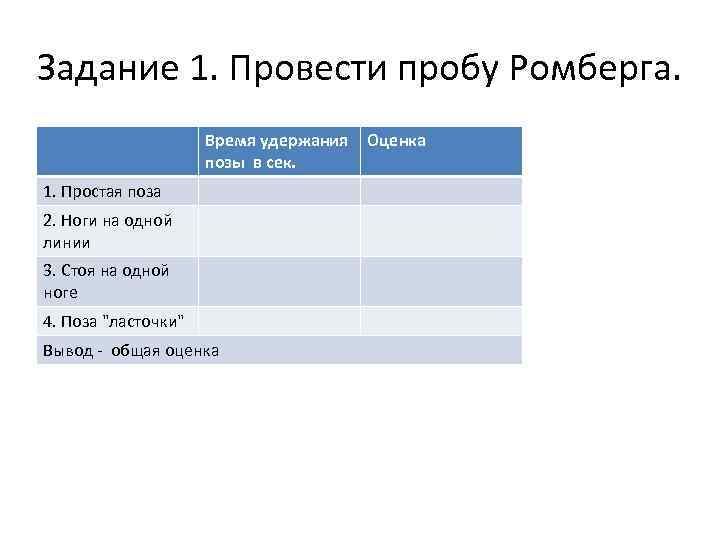 Задание 1. Провести пробу Ромберга.

| | Время удержания позы в сек. | Оценка |
|---|---|---|
| 1. Простая поза | | |
| 2. Ноги на одной линии | | |
| 3. Стоя на одной ноге | | |
| 4. Поза "ласточки" | | |
| Вывод - общая оценка | | |